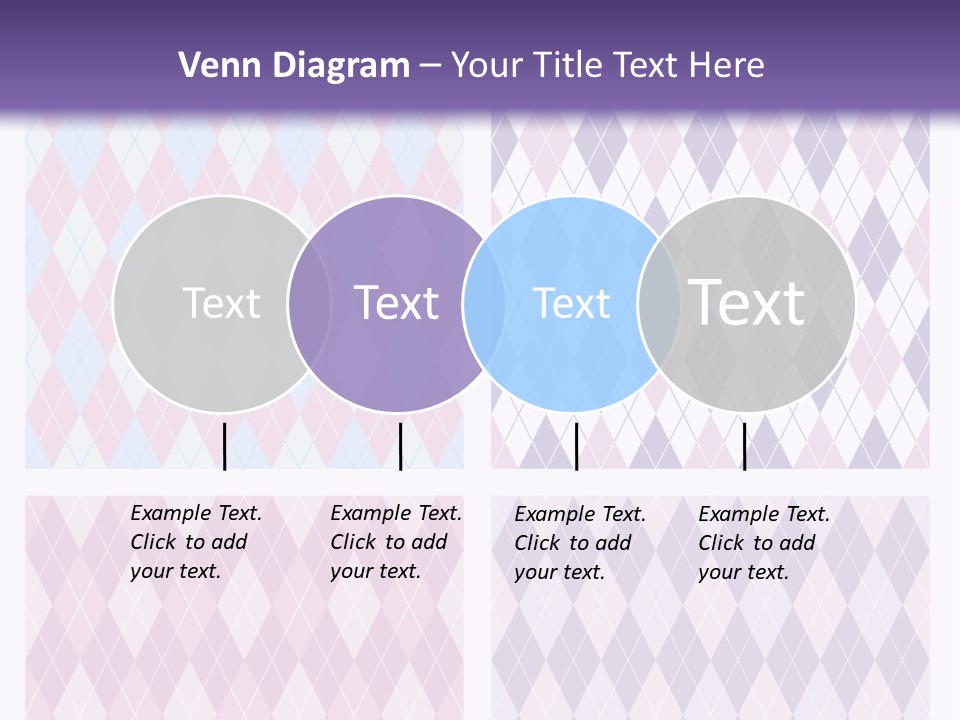 Venn Diagram – Your Title Text Here

Text

Text

Text

Text

Example Text. Click to add your text.

Example Text. Click to add your text.

Example Text. Click to add your text.

Example Text. Click to add your text.